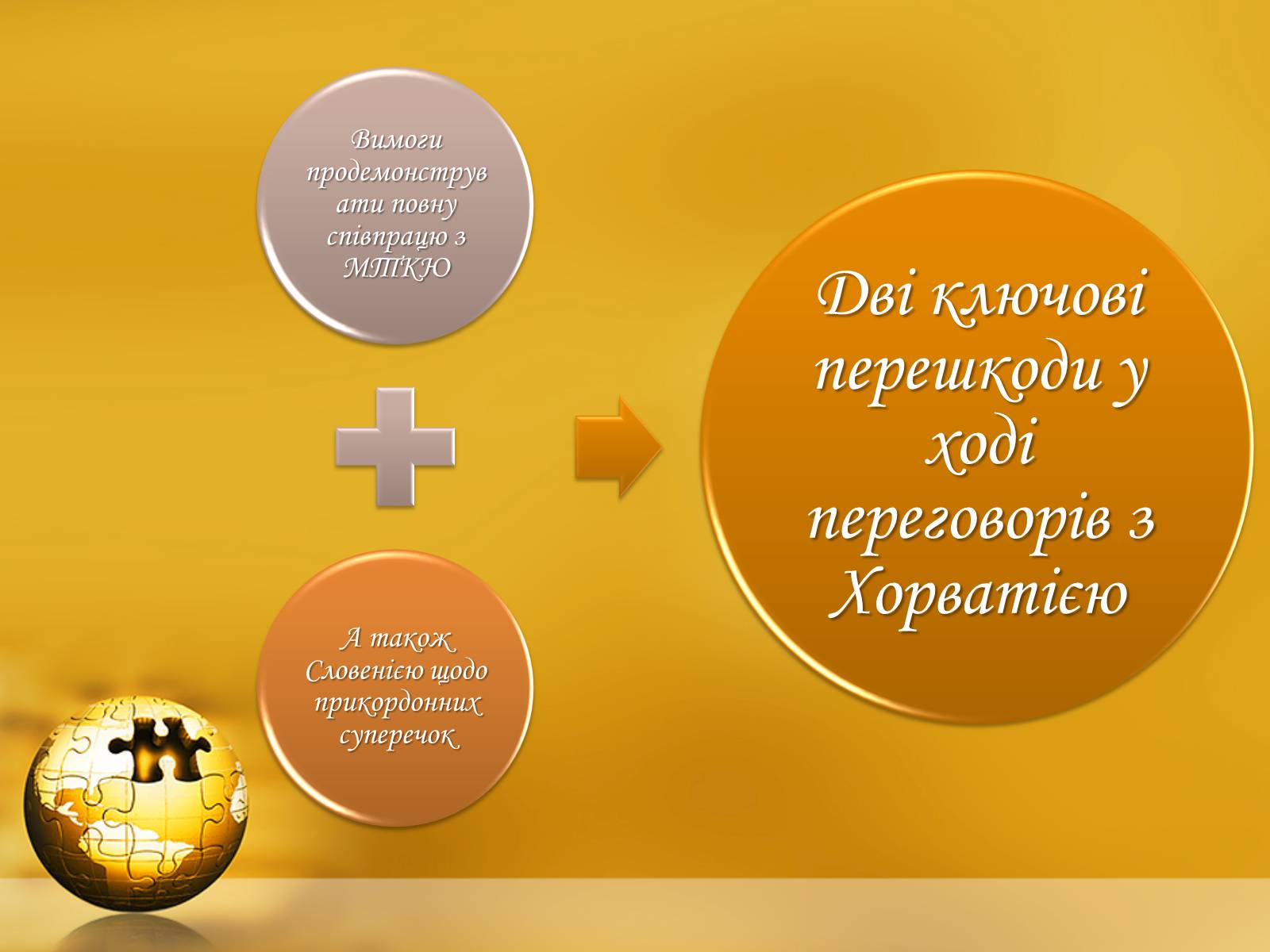 Вимоги продемонструвати повну співпрацю з МТКЮ

А також Словенією щодо прикордонних суперечок

Дві ключові перешкоди у ході переговорів з Хорватією